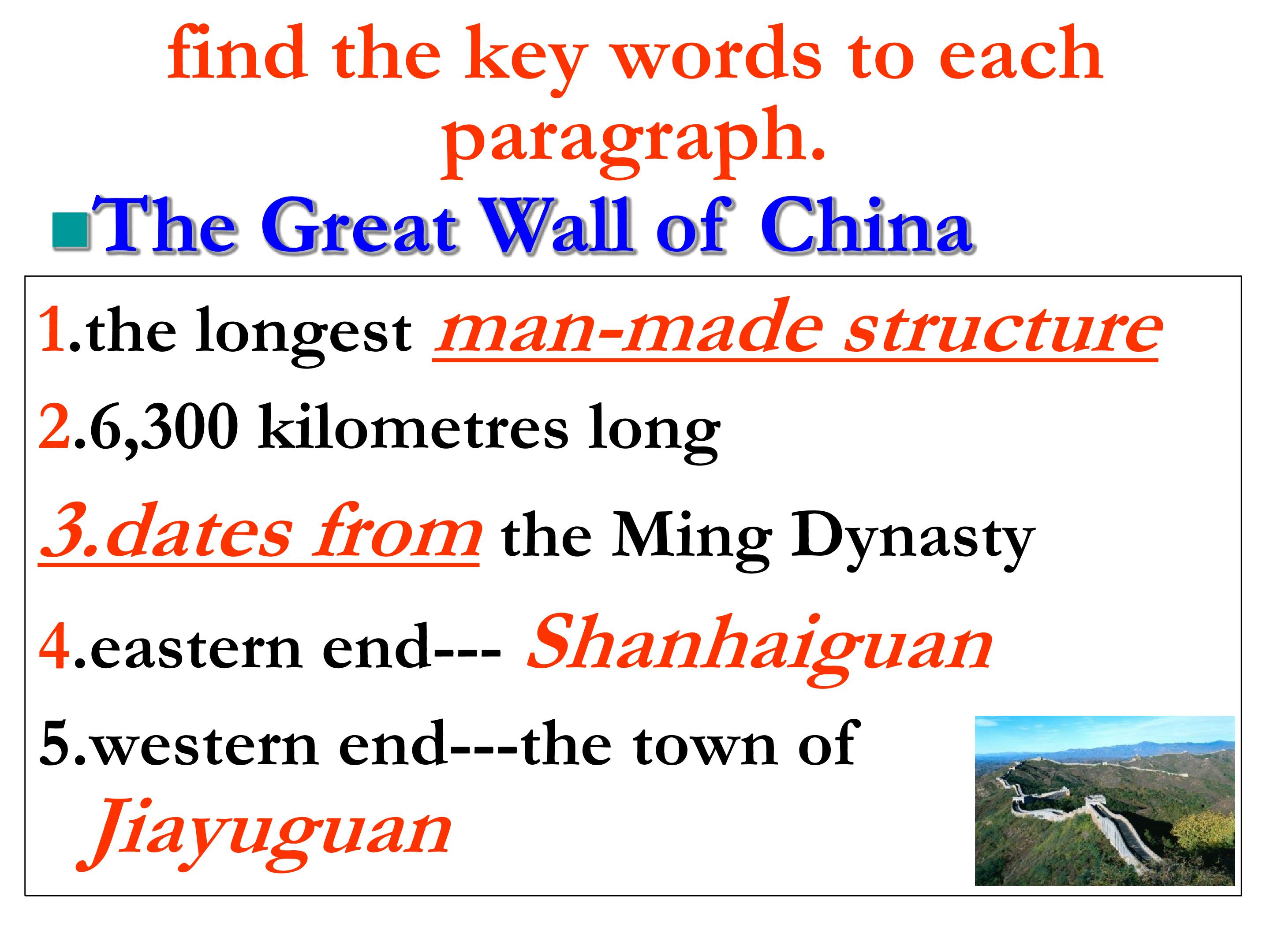 find the key words to each paragraph.

The Great Wall of China

1.the longest man-made structure

2.6,300 kilometres long

3.dates from the Ming Dynasty

4.eastern end--- Shanhaiguan

5.western end---the town of Jiayuguan